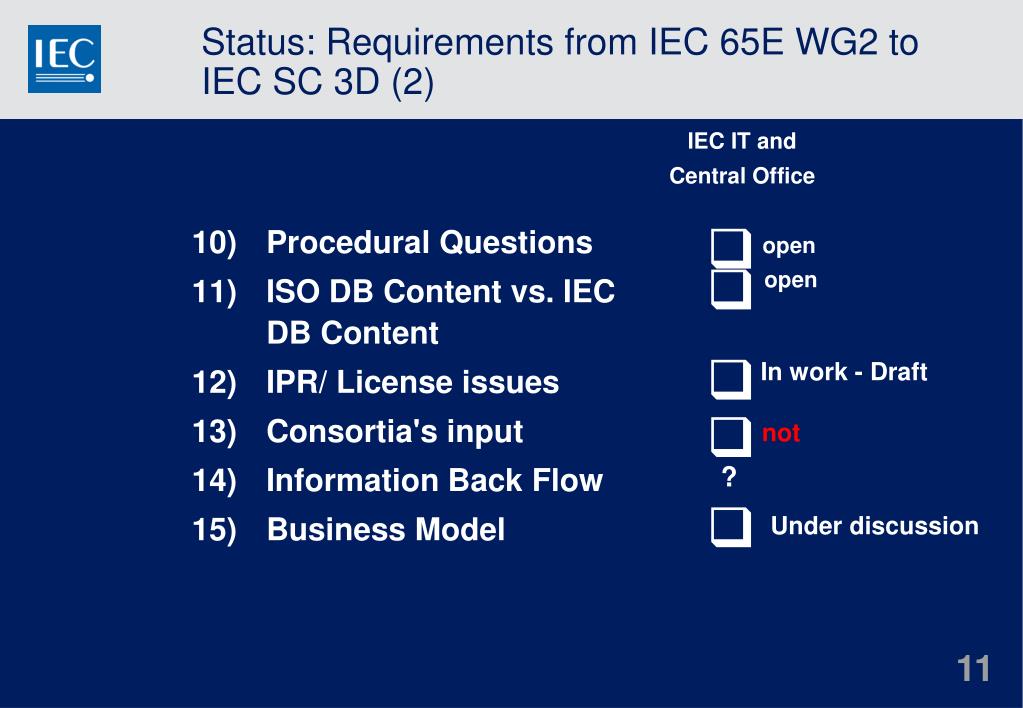 IEC

Status: Requirements from IEC 65E WG2 to IEC SC 3D (2)

IEC IT and Central Office

10) Procedural Questions
11) ISO DB Content vs. IEC DB Content
12) IPR/ License issues
13) Consortia's input
14) Information Back Flow
15) Business Model

open
open
In work - Draft
not
?
Under discussion

11